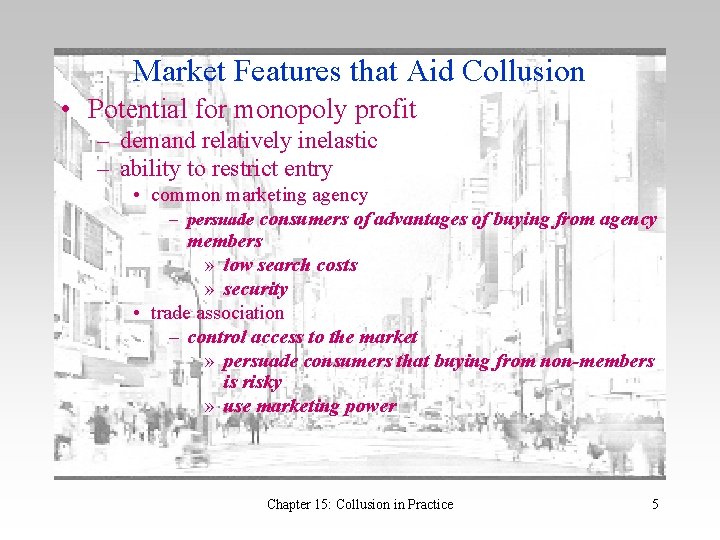 Market Features that Aid Collusion

• Potential for monopoly profit
– demand relatively inelastic
– ability to restrict entry
• common marketing agency
– persuade consumers of advantages of buying from agency members
» low search costs
» security
• trade association
– control access to the market
» persuade consumers that buying from non-members is risky
» use marketing power

Chapter 15: Collusion in Practice

5